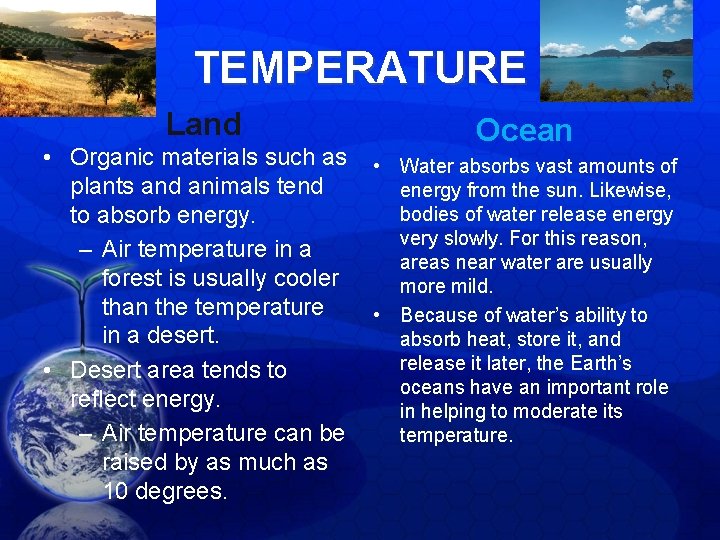 TEMPERATURE

Land

• Organic materials such as plants and animals tend to absorb energy.
– Air temperature in a forest is usually cooler than the temperature in a desert.
• Desert area tends to reflect energy.
– Air temperature can be raised by as much as 10 degrees.

Ocean

• Water absorbs vast amounts of energy from the sun. Likewise, bodies of water release energy very slowly. For this reason, areas near water are usually more mild.
• Because of water's ability to absorb heat, store it, and release it later, the Earth's oceans have an important role in helping to moderate its temperature.